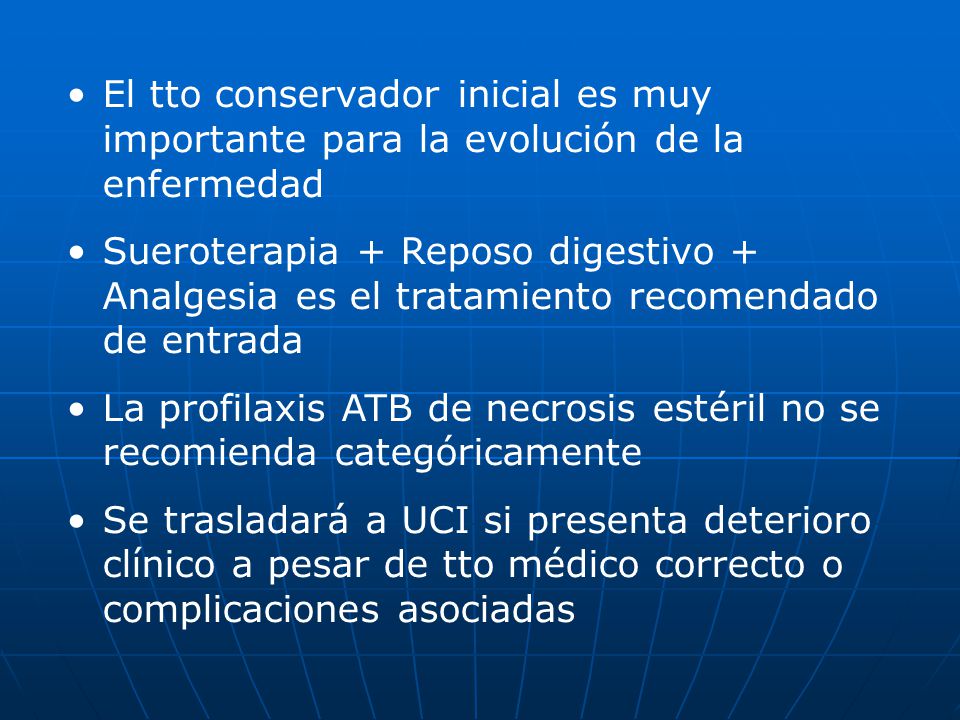 • El tto conservador inicial es muy importante para la evolución de la enfermedad

• Sueroterapia + Reposo digestivo + Analgesia es el tratamiento recomendado de entrada

• La profilaxis ATB de necrosis estéril no se recomienda categóricamente

• Se trasladará a UCI si presenta deterioro clínico a pesar de tto médico correcto o complicaciones asociadas